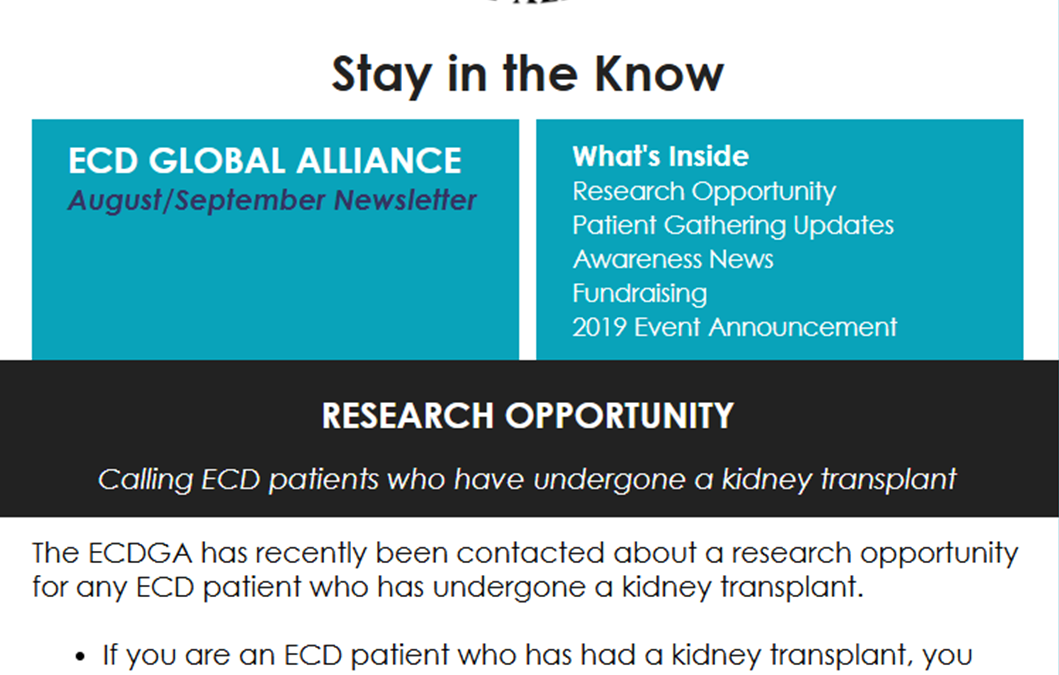 Stay in the Know

ECD GLOBAL ALLIANCE
August/September Newsletter

What's Inside
Research Opportunity
Patient Gathering Updates
Awareness News
Fundraising
2019 Event Announcement

RESEARCH OPPORTUNITY

Calling ECD patients who have undergone a kidney transplant

The ECDGA has recently been contacted about a research opportunity for any ECD patient who has undergone a kidney transplant.

• If you are an ECD patient who has had a kidney transplant, you